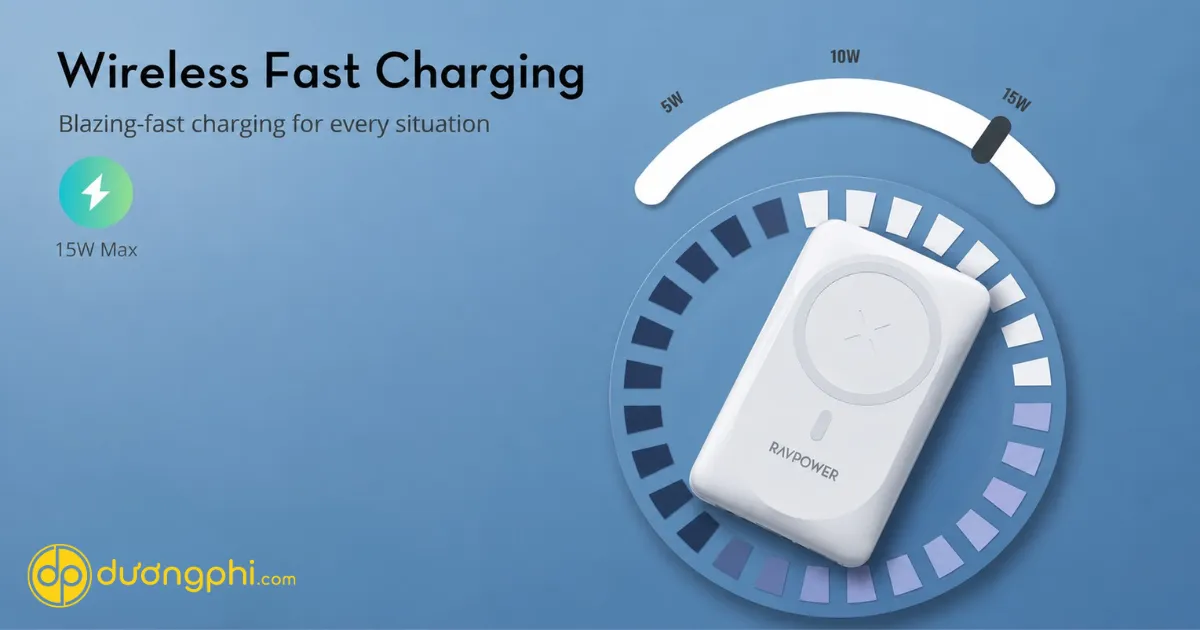 Wireless Fast Charging

Blazing-fast charging for every situation

15W Max

5W
10W
15W

RAVPOWER

dp dươngphi.com